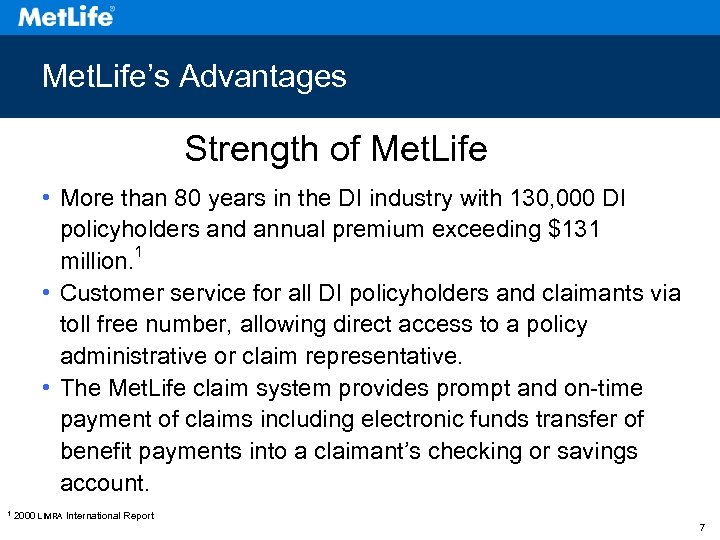 MetLife®

MetLife's Advantages

Strength of MetLife

• More than 80 years in the DI industry with 130,000 DI policyholders and annual premium exceeding \$131 million.$^1$

• Customer service for all DI policyholders and claimants via toll free number, allowing direct access to a policy administrative or claim representative.

• The MetLife claim system provides prompt and on-time payment of claims including electronic funds transfer of benefit payments into a claimant's checking or savings account.

$^1$ 2000 LIMRA International Report

7